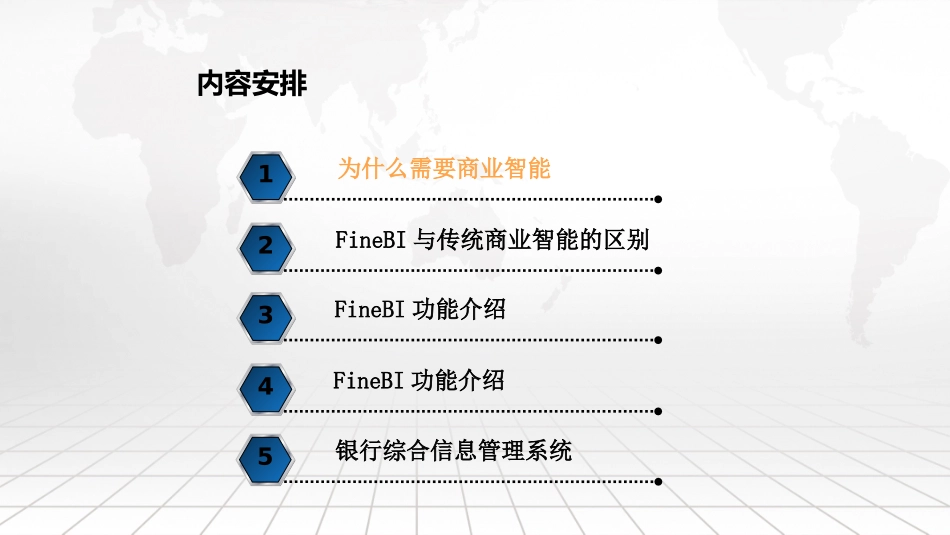 内容安排

1 为什么需要商业智能

2 FineBI 与传统商业智能的区别

3 FineBI 功能介绍

4 FineBI 功能介绍

5 银行综合信息管理系统